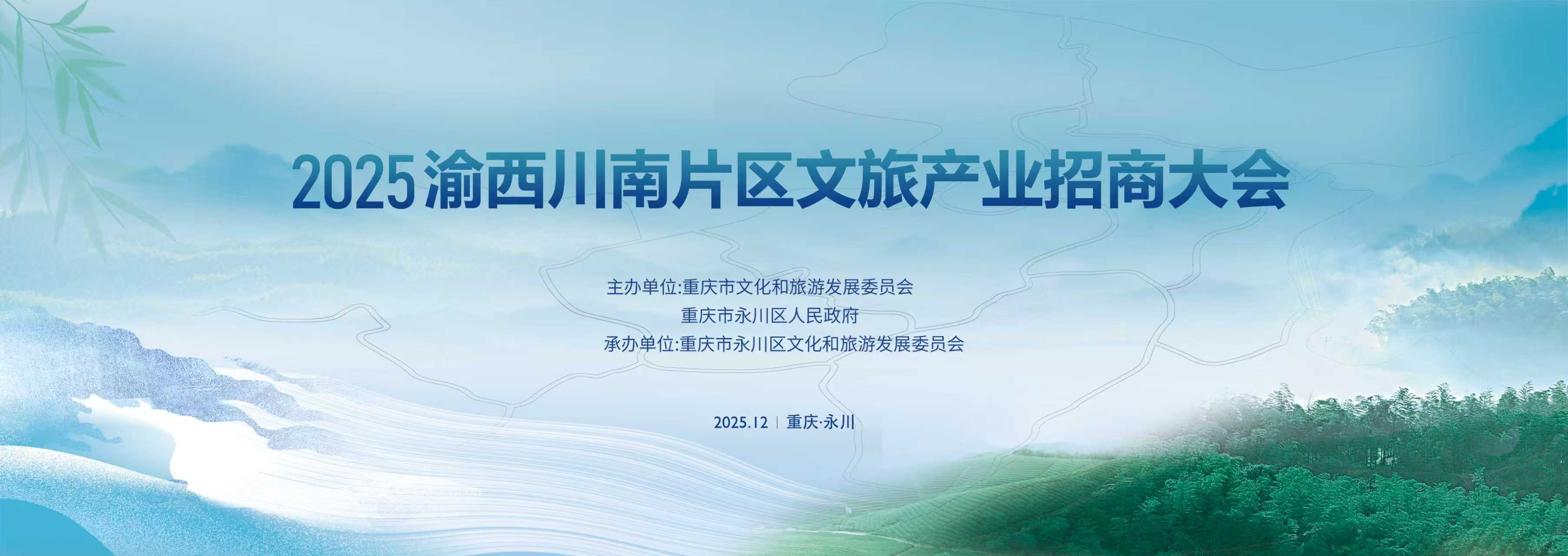 2025渝西川南片区文旅产业招商大会

主办单位:重庆市文化和旅游发展委员会
重庆市永川区人民政府
承办单位:重庆市永川区文化和旅游发展委员会

2025.12 | 重庆·永川